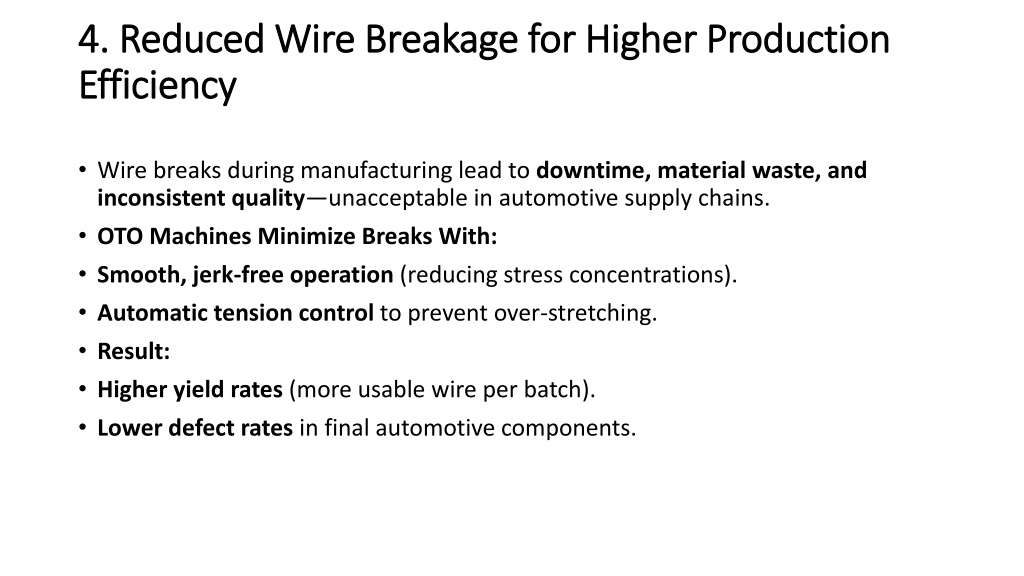 4. Reduced Wire Breakage for Higher Production Efficiency

• Wire breaks during manufacturing lead to downtime, material waste, and inconsistent quality—unacceptable in automotive supply chains.
• OTO Machines Minimize Breaks With:
• Smooth, jerk-free operation (reducing stress concentrations).
• Automatic tension control to prevent over-stretching.
• Result:
• Higher yield rates (more usable wire per batch).
• Lower defect rates in final automotive components.